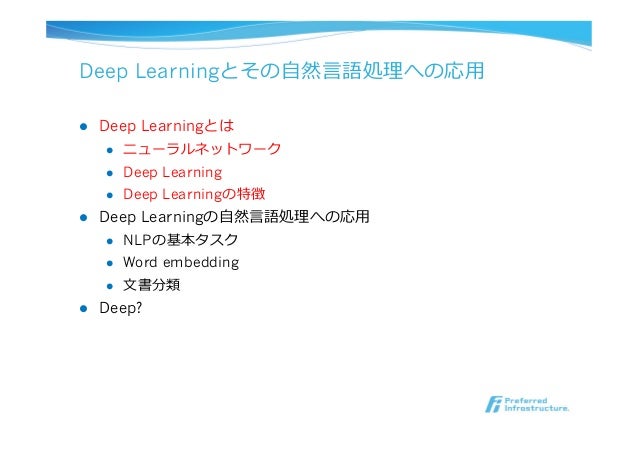 Deep Learningとその自然言語処理への応用

- Deep Learningとは
  - ニューラルネットワーク
  - Deep Learning
  - Deep Learningの特徴
- Deep Learningの自然言語処理への応用
  - NLPの基本タスク
  - Word embedding
  - 文書分類
- Deep?

Preferred Infrastructure.